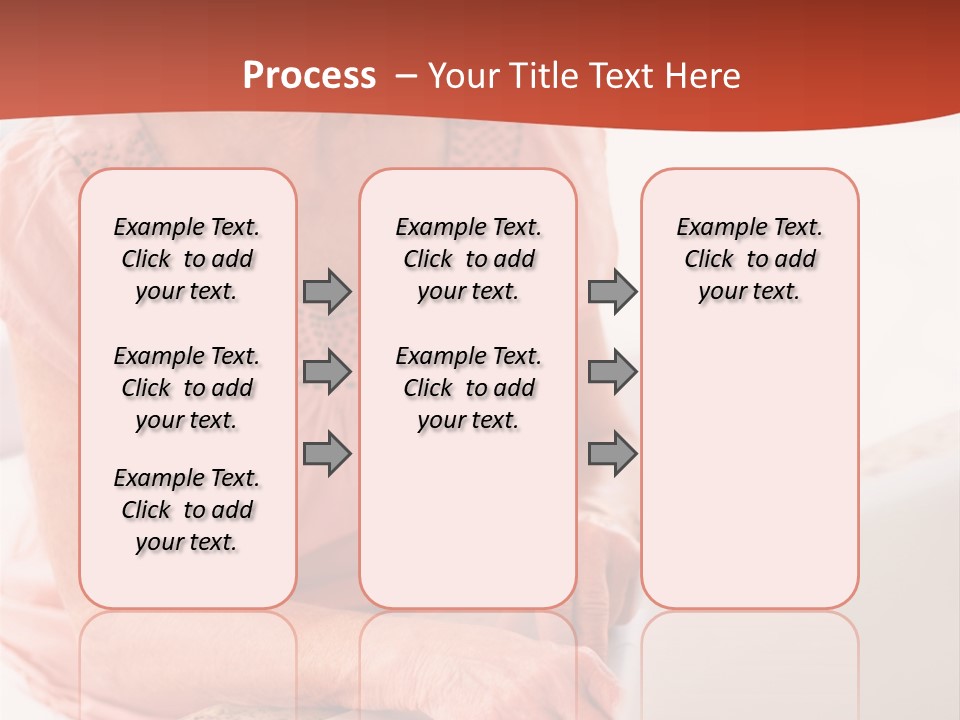 Process – Your Title Text Here

Example Text. Click to add your text.

Example Text. Click to add your text.

Example Text. Click to add your text.

Example Text. Click to add your text.

Example Text. Click to add your text.

Example Text. Click to add your text.